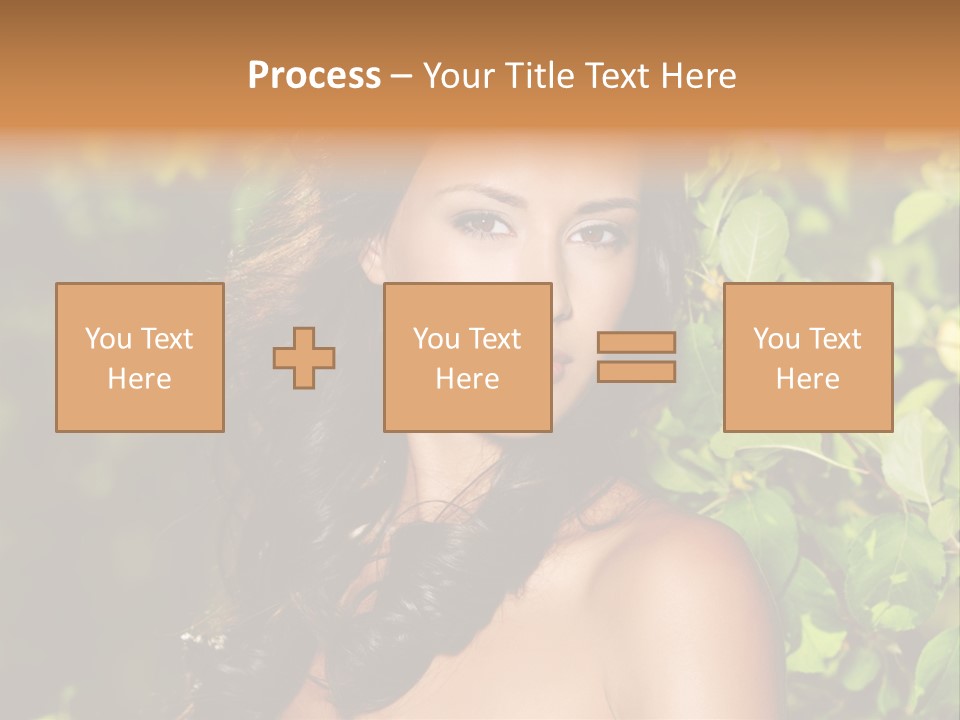 Process – Your Title Text Here

You Text Here

You Text Here

You Text Here